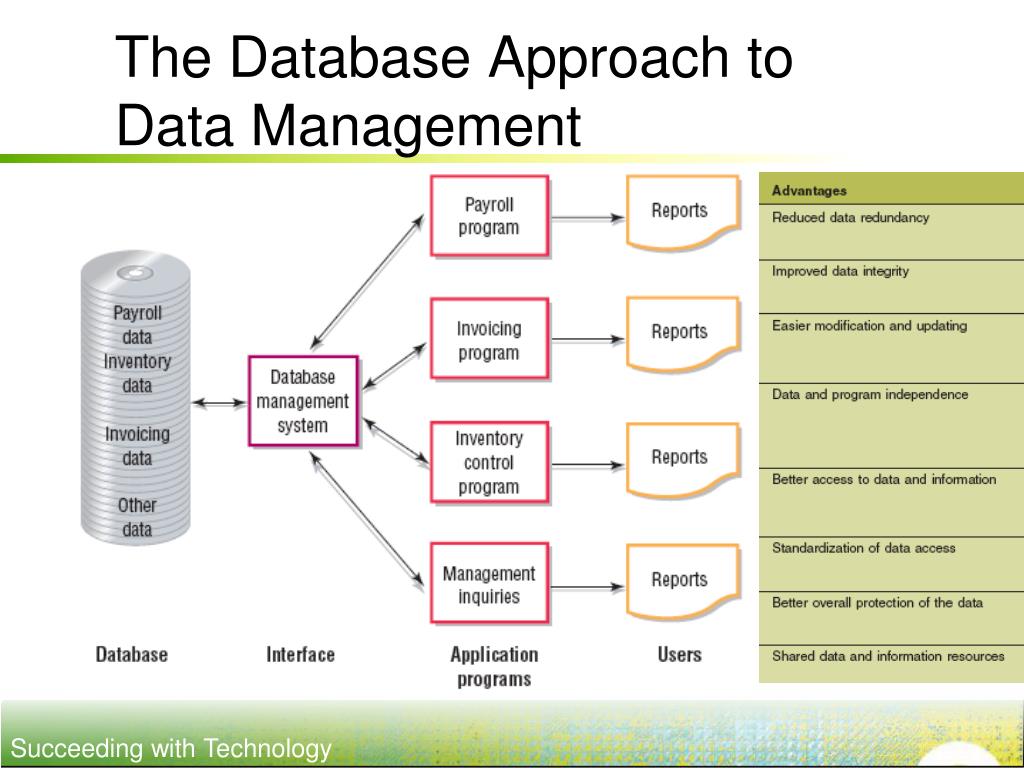 The Database Approach to Data Management

Payroll data
Inventory data
Invoicing data
Other data

Database management system

Payroll program
Invoicing program
Inventory control program
Management inquiries

Reports
Reports
Reports
Reports

Database
Interface
Application programs
Users

| Advantages |
|---|
| Reduced data redundancy |
| Improved data integrity |
| Easier modification and updating |
| Data and program independence |
| Better access to data and information |
| Standardization of data access |
| Better overall protection of the data |
| Shared data and information resources |

Succeeding with Technology